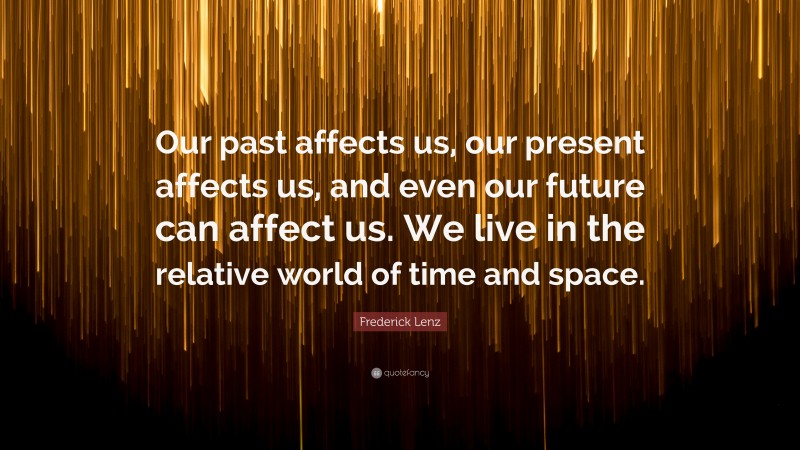 Our past affects us, our present affects us, and even our future can affect us. We live in the relative world of time and space.

Frederick Lenz

quotefancy